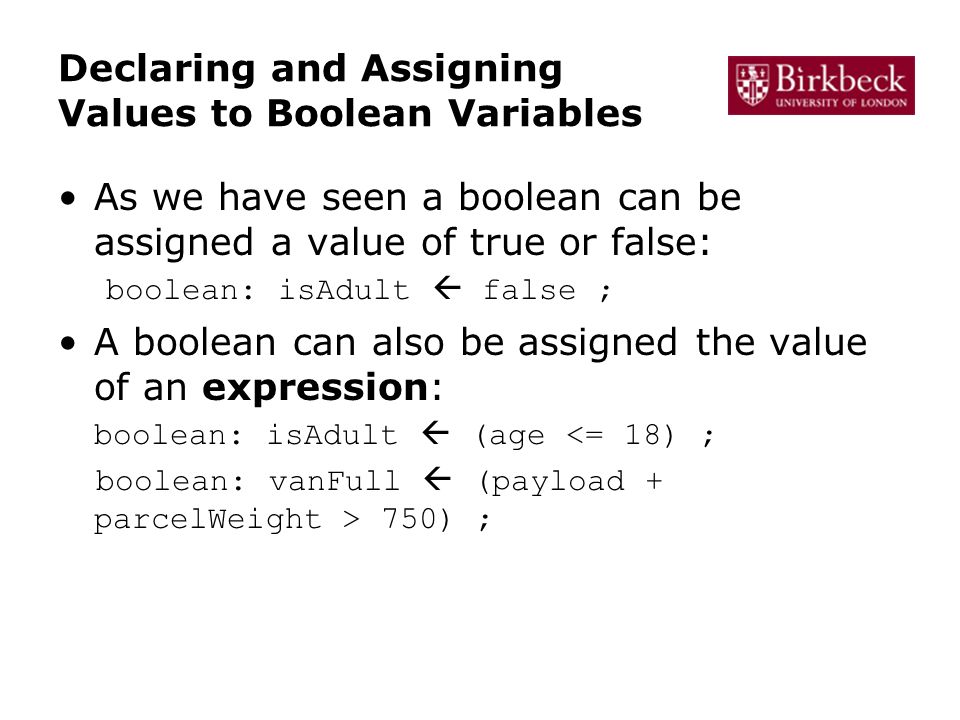 Declaring and Assigning Values to Boolean Variables

Birkbeck
UNIVERSITY OF LONDON

• As we have seen a boolean can be assigned a value of true or false:

boolean: isAdult ← false ;

• A boolean can also be assigned the value of an **expression**:

boolean: isAdult ← (age <= 18) ;

boolean: vanFull ← (payload + parcelWeight > 750) ;